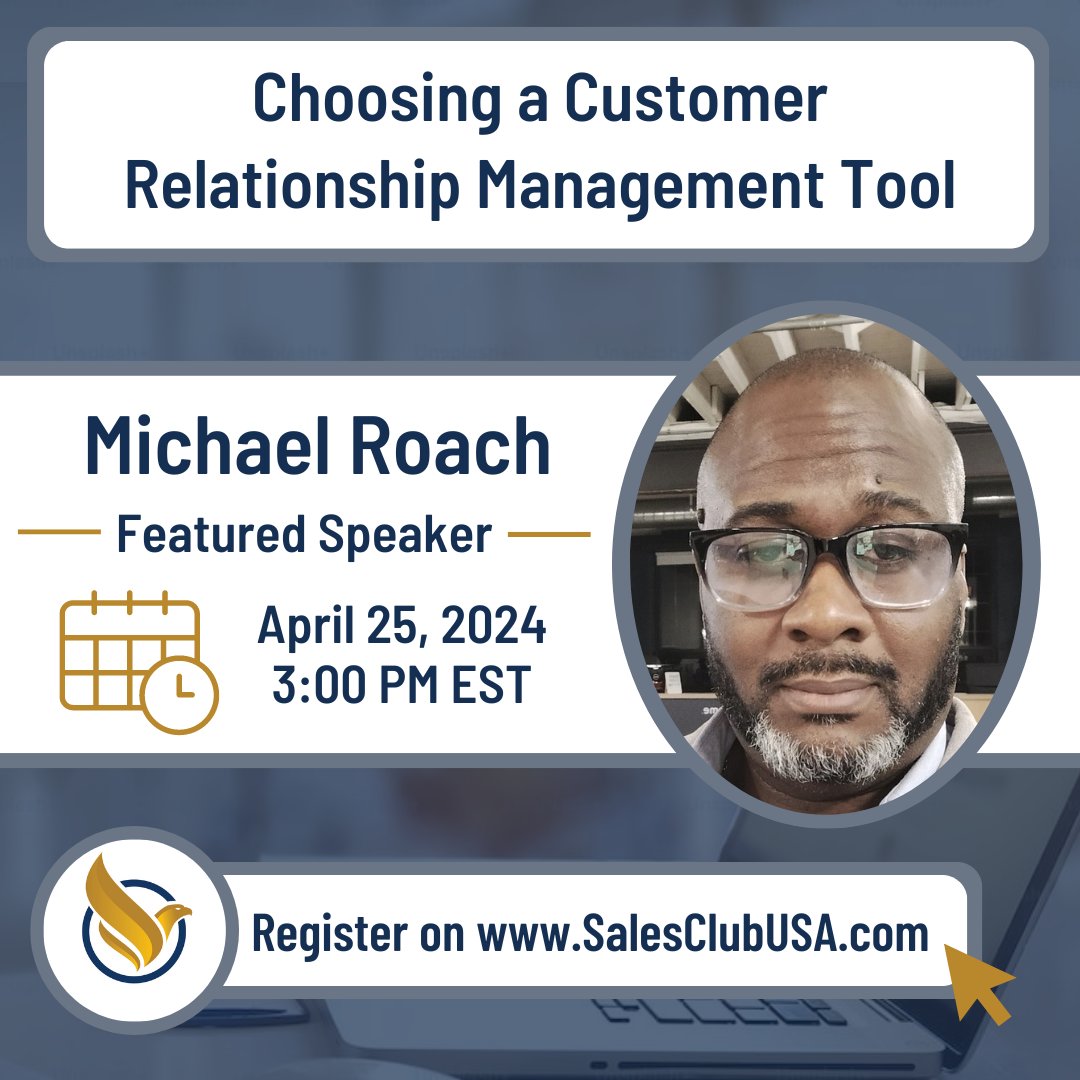 Choosing a Customer Relationship Management Tool

Michael Roach

Featured Speaker

April 25, 2024
3:00 PM EST

Register on www.SalesClubUSA.com